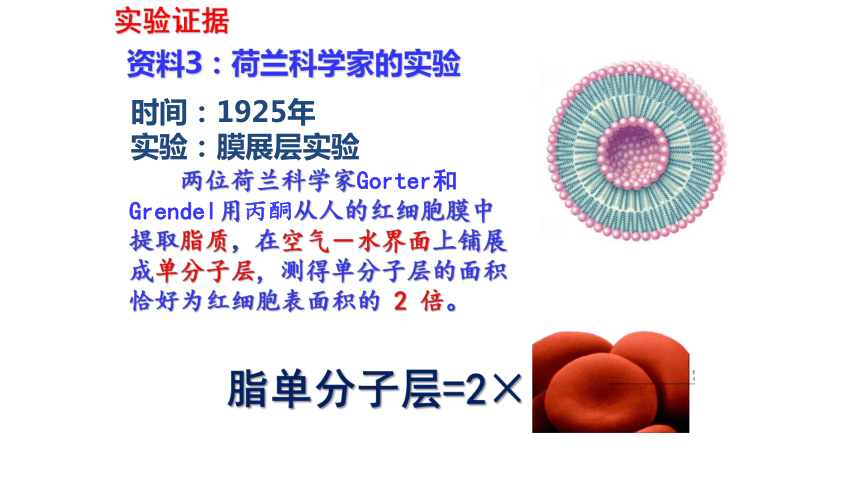 实验证据

资料3：荷兰科学家的实验

时间：1925年
实验：膜展层实验

两位荷兰科学家Gorter和Grendel用丙酮从人的红细胞膜中提取脂质，在空气—水界面上铺展成单分子层，测得单分子层的面积恰好为红细胞表面积的 2 倍。

脂单分子层=2×